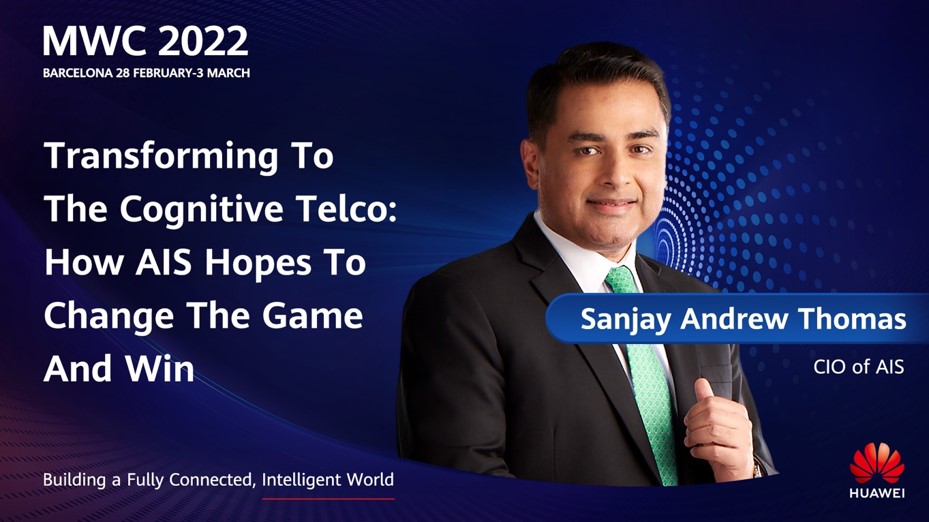 MWC 2022
BARCELONA 28 FEBRUARY-3 MARCH

Transforming To The Cognitive Telco: How AIS Hopes To Change The Game And Win

Sanjay Andrew Thomas
CIO of AIS

Building a Fully Connected, Intelligent World

HUAWEI